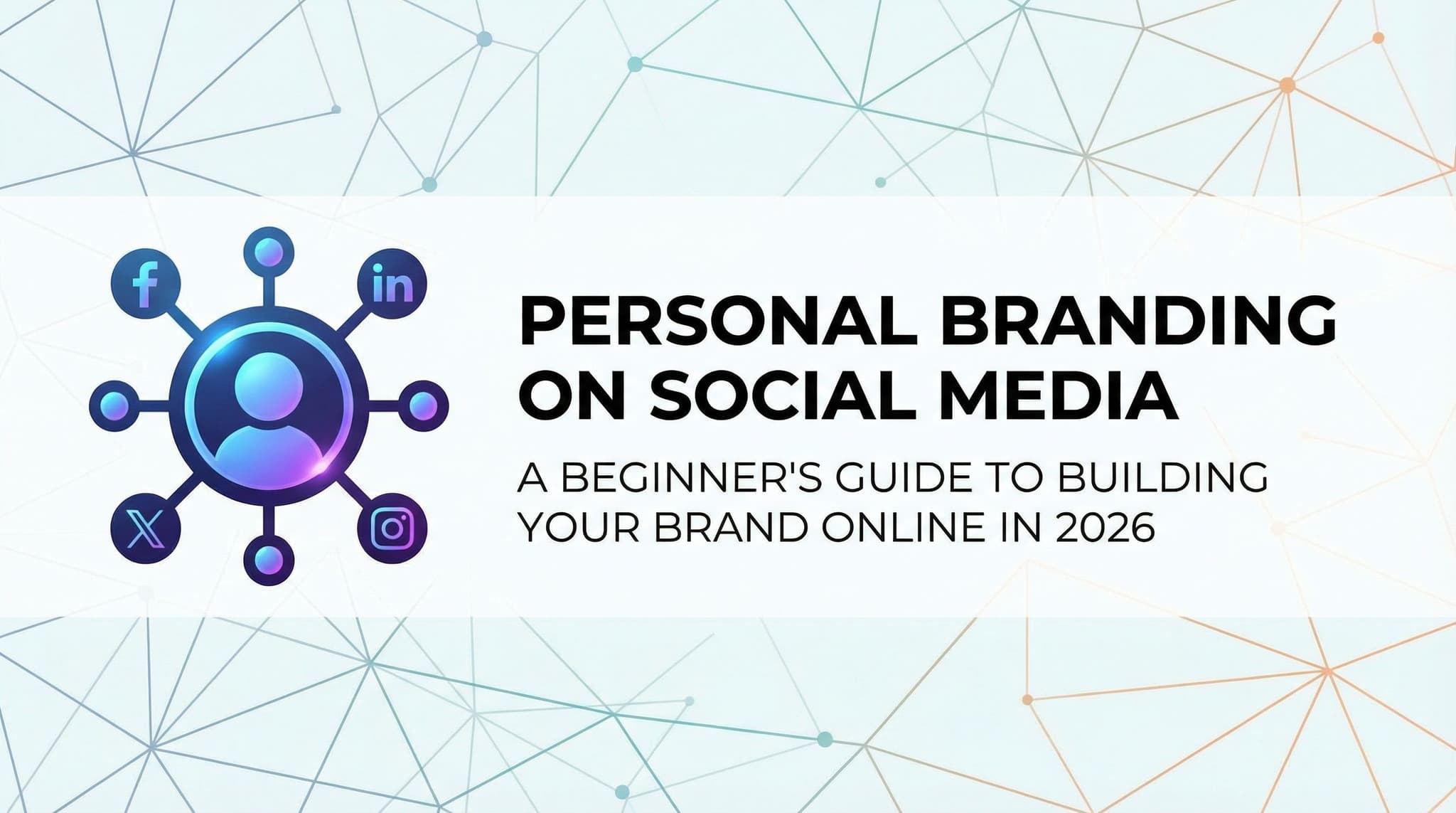 f in X

PERSONAL BRANDING ON SOCIAL MEDIA

A BEGINNER'S GUIDE TO BUILDING YOUR BRAND ONLINE IN 2026